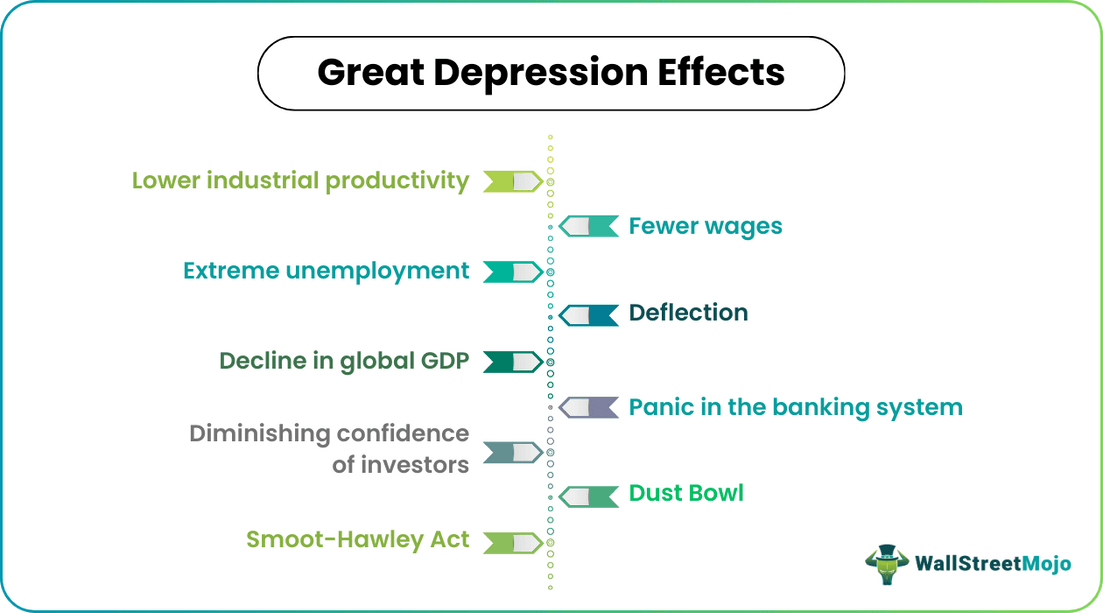 Great Depression Effects

Lower industrial productivity

Fewer wages

Extreme unemployment

Deflection

Decline in global GDP

Panic in the banking system

Diminishing confidence of investors

Dust Bowl

Smoot-Hawley Act

WallStreetMojo